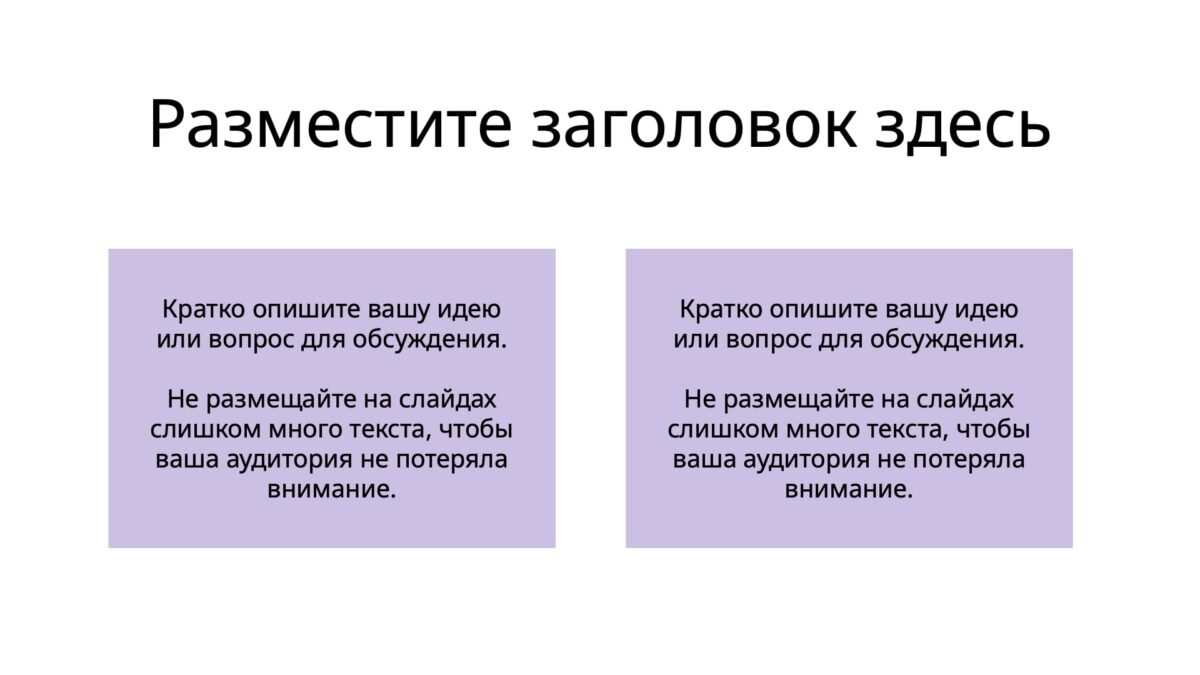 Разместите заголовок здесь

Кратко опишите вашу идею или вопрос для обсуждения.

Не размещайте на слайдах слишком много текста, чтобы ваша аудитория не потеряла внимание.

Кратко опишите вашу идею или вопрос для обсуждения.

Не размещайте на слайдах слишком много текста, чтобы ваша аудитория не потеряла внимание.